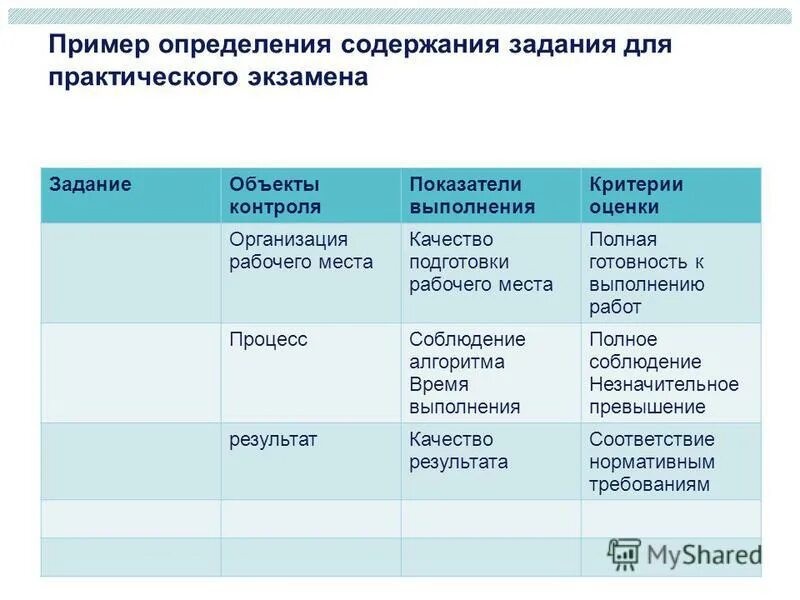 Пример определения содержания задания для практического экзамена

| Задание | Объекты контроля | Показатели выполнения | Критерии оценки |
|---|---|---|---|
| | Организация рабочего места | Качество подготовки рабочего места | Полная готовность к выполнению работ |
| | Процесс | Соблюдение алгоритма Время выполнения | Полное соблюдение Незначительное превышение |
| | результат | Качество результата | Соответствие нормативным требованиям |
| | | | |
| | | | |

MyShared